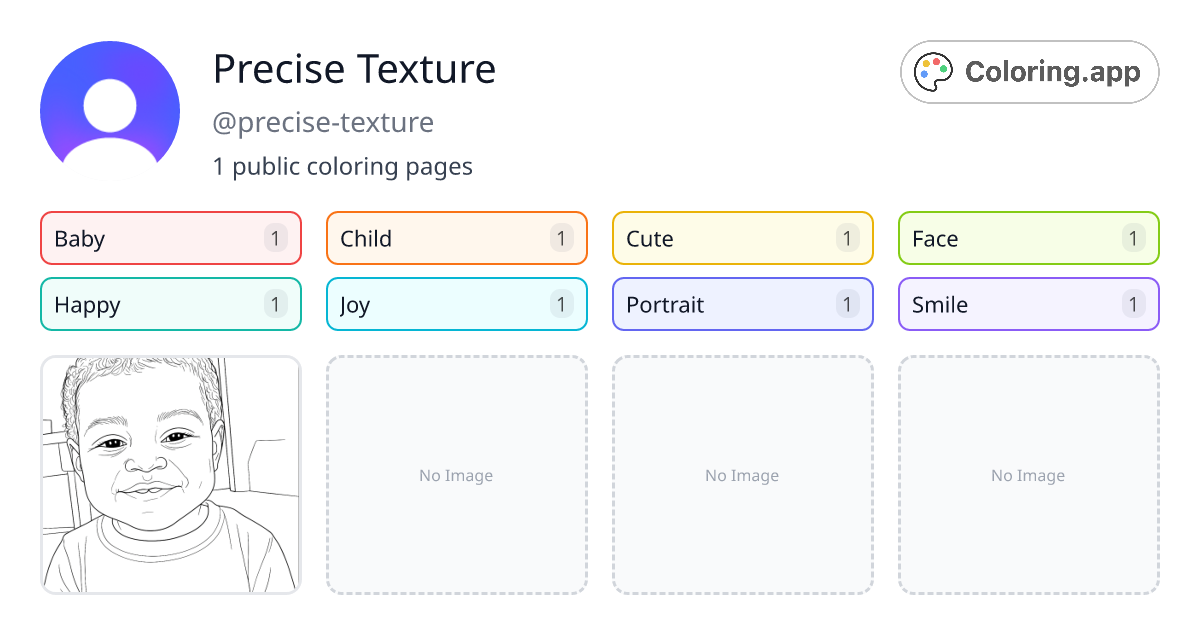 Precise Texture

@precise-texture

1 public coloring pages

Coloring.app

Baby 1
Child 1
Cute 1
Face 1
Happy 1
Joy 1
Portrait 1
Smile 1

No Image

No Image

No Image